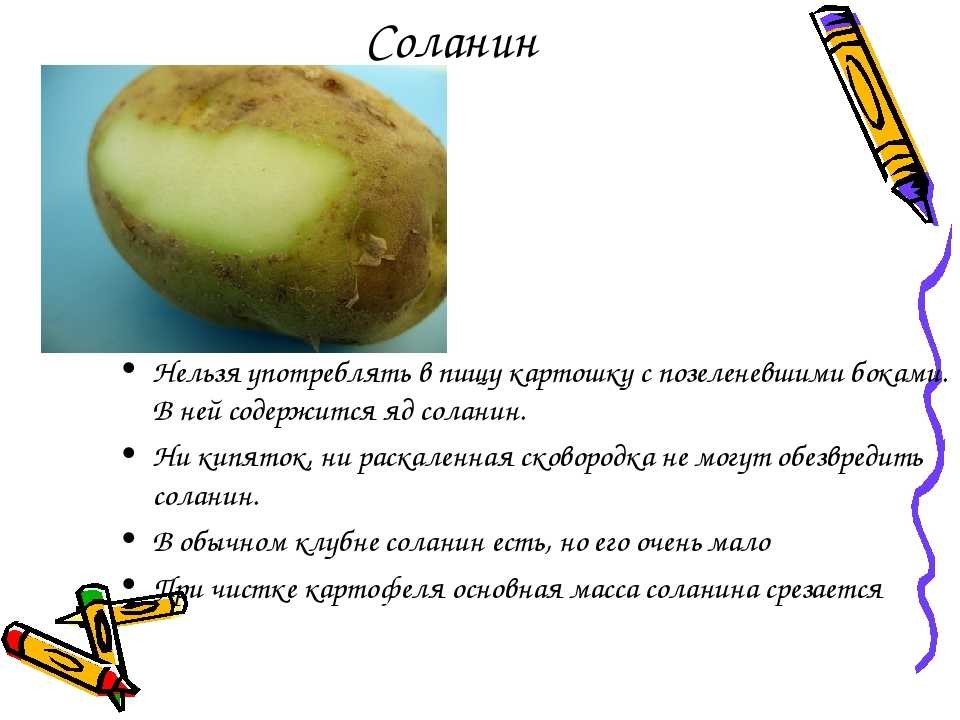 Соланин

• Нельзя употреблять в пищу картошку с позеленевшими боками. В ней содержится яд соланин.
• Ни кипяток, ни раскаленная сковородка не могут обезвредить соланин.
• В обычном клубне соланин есть, но его очень мало
• При чистке картофеля основная масса соланина срезается